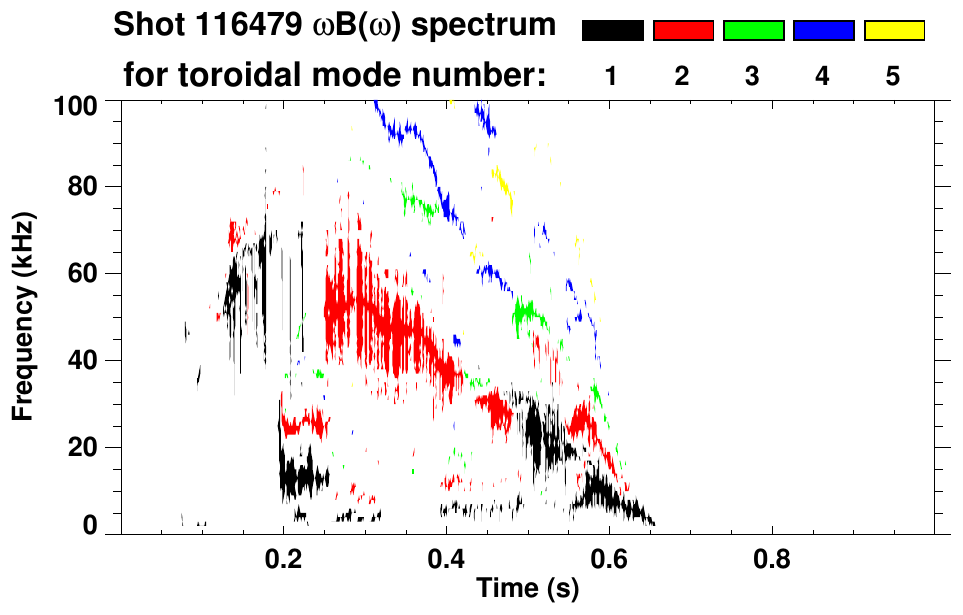 Shot 116479 ωB(ω) spectrum

for toroidal mode number: 1 2 3 4 5

100
80
60
40
20
0

Frequency (kHz)

0.2 0.4 0.6 0.8

Time (s)